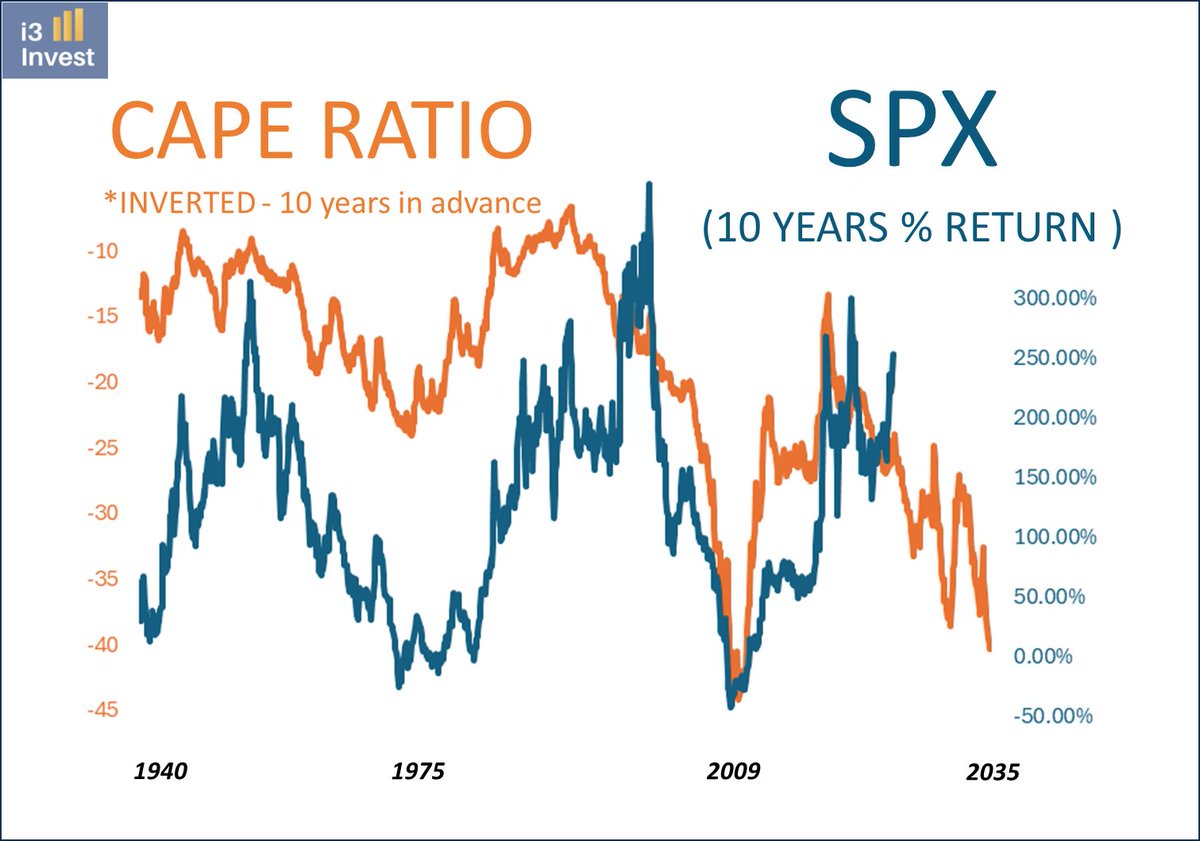 i3 Invest

CAPE RATIO

*INVERTED - 10 years in advance

SPX

(10 YEARS % RETURN )

-10
-15
-20
-25
-30
-35
-40
-45

300.00%
250.00%
200.00%
150.00%
100.00%
50.00%
0.00%
-50.00%

1940
1975
2009
2035